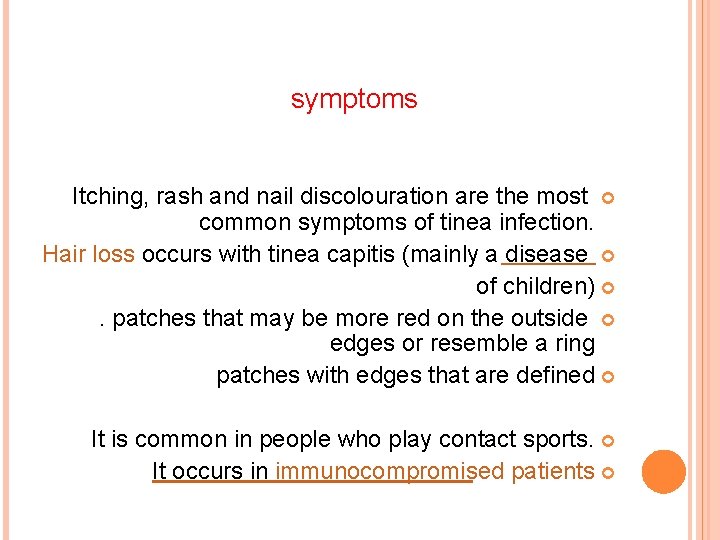 symptoms

Itching, rash and nail discolouration are the most common symptoms of tinea infection.

Hair loss occurs with tinea capitis (mainly a disease of children)

. patches that may be more red on the outside edges or resemble a ring

patches with edges that are defined

It is common in people who play contact sports.

It occurs in immunocompromised patients